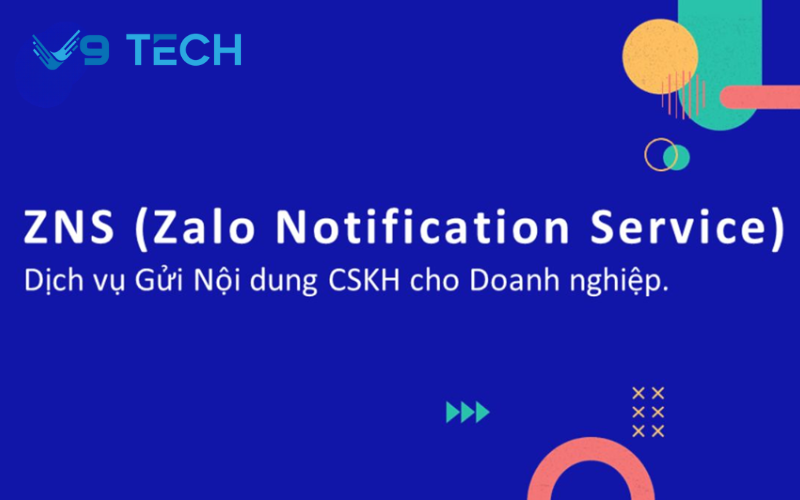 V9 TECH

ZNS (Zalo Notification Service)
Dịch vụ Gửi Nội dung CSKH cho Doanh nghiệp.